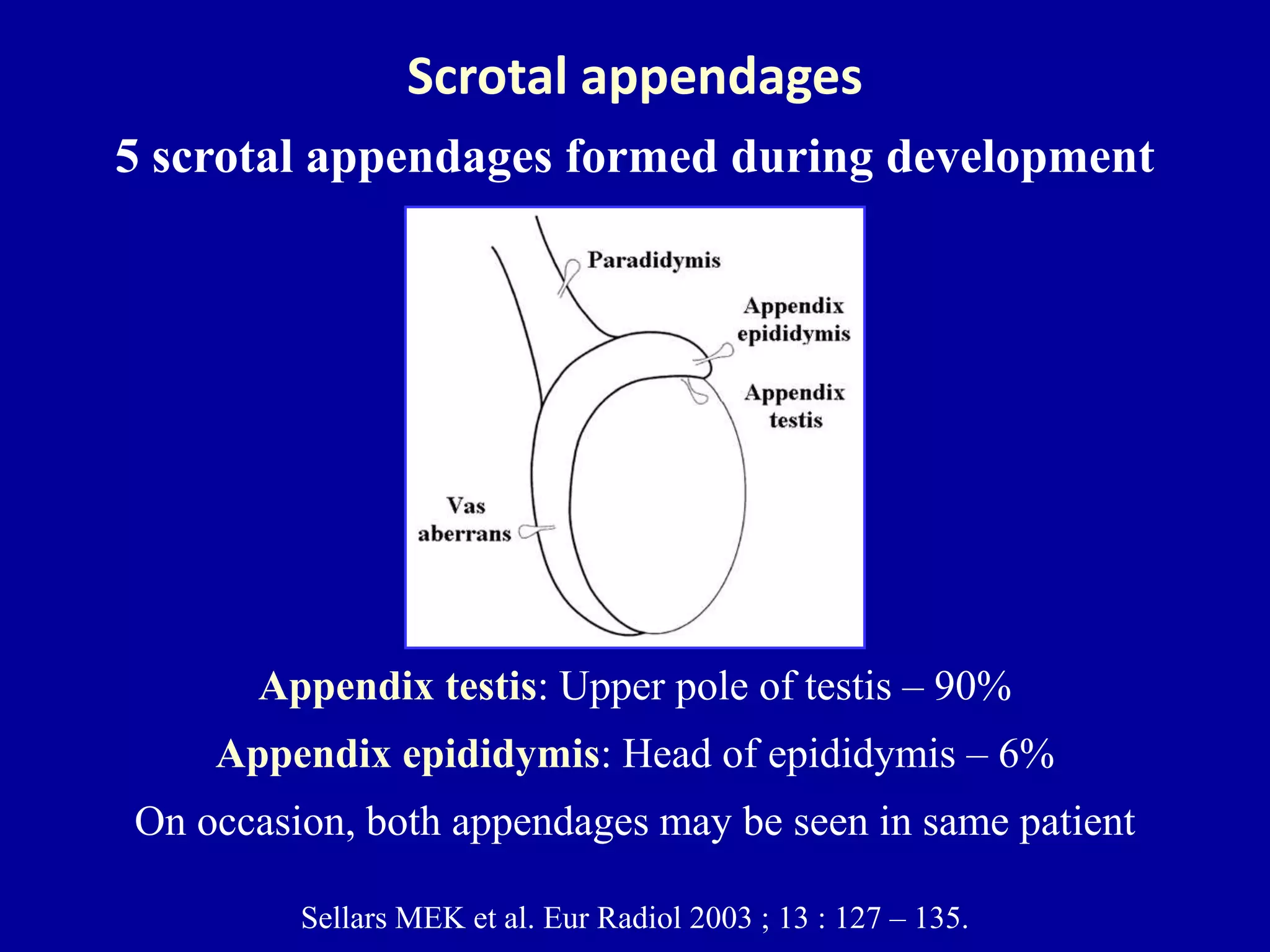 Scrotal appendages

5 scrotal appendages formed during development

Paradidymis

Appendix epididymis

Appendix testis

Vas aberrans

Appendix testis: Upper pole of testis – 90%

Appendix epididymis: Head of epididymis – 6%

On occasion, both appendages may be seen in same patient

Sellars MEK et al. Eur Radiol 2003 ; 13 : 127 – 135.